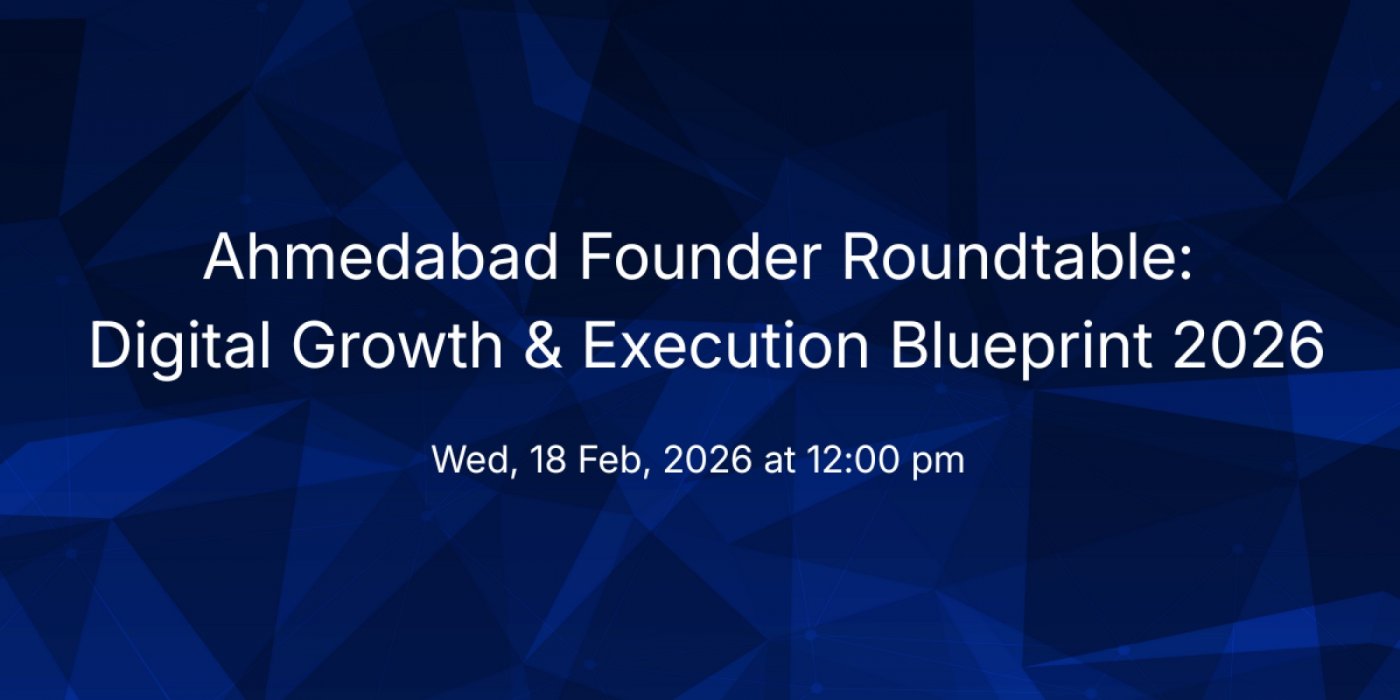 Ahmedabad Founder Roundtable: Digital Growth & Execution Blueprint 2026

Wed, 18 Feb, 2026 at 12:00 pm